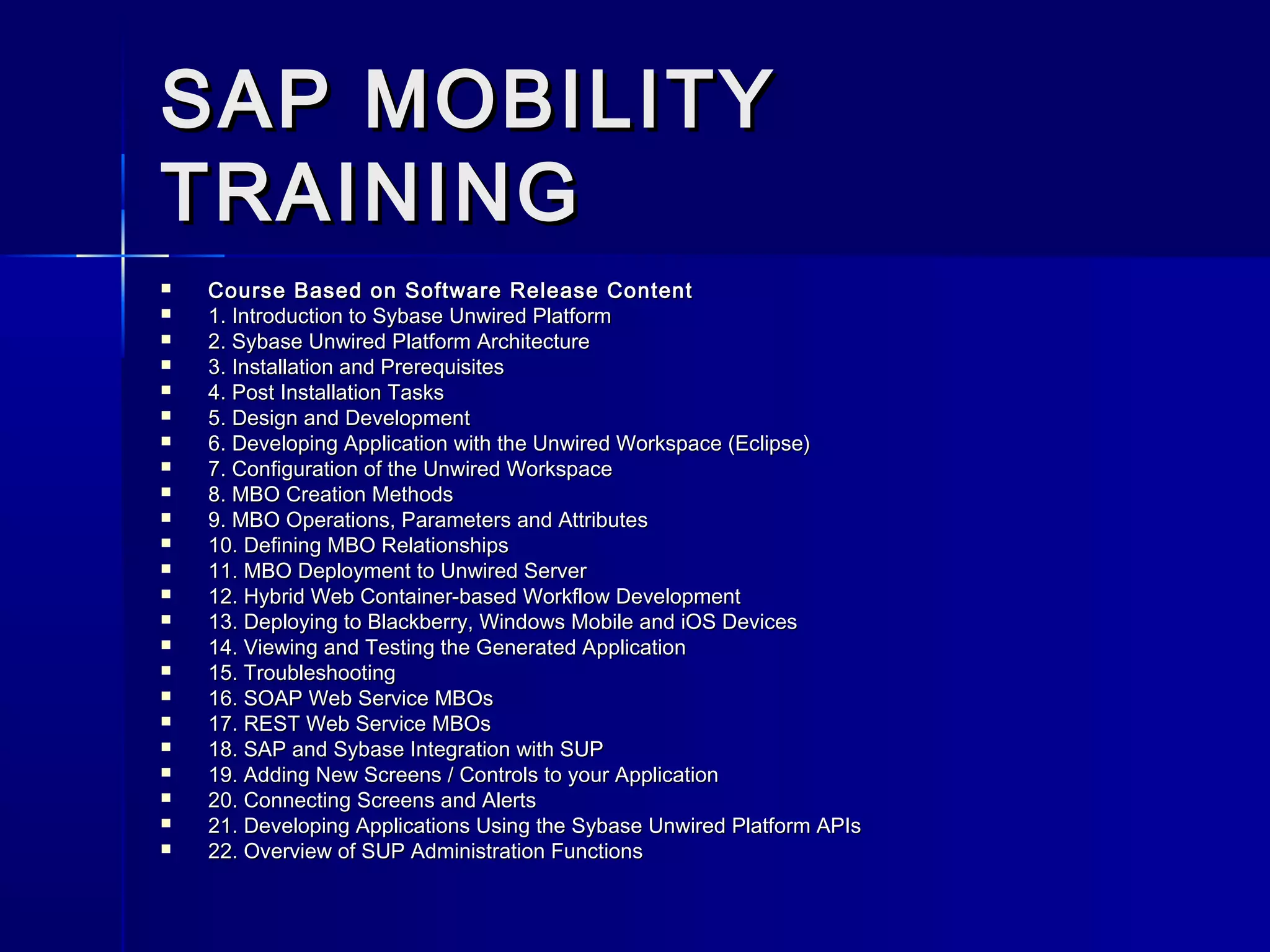 SAP MOBILITY TRAINING

- Course Based on Software Release Content
- 1. Introduction to Sybase Unwired Platform
- 2. Sybase Unwired Platform Architecture
- 3. Installation and Prerequisites
- 4. Post Installation Tasks
- 5. Design and Development
- 6. Developing Application with the Unwired Workspace (Eclipse)
- 7. Configuration of the Unwired Workspace
- 8. MBO Creation Methods
- 9. MBO Operations, Parameters and Attributes
- 10. Defining MBO Relationships
- 11. MBO Deployment to Unwired Server
- 12. Hybrid Web Container-based Workflow Development
- 13. Deploying to Blackberry, Windows Mobile and iOS Devices
- 14. Viewing and Testing the Generated Application
- 15. Troubleshooting
- 16. SOAP Web Service MBOs
- 17. REST Web Service MBOs
- 18. SAP and Sybase Integration with SUP
- 19. Adding New Screens / Controls to your Application
- 20. Connecting Screens and Alerts
- 21. Developing Applications Using the Sybase Unwired Platform APIs
- 22. Overview of SUP Administration Functions